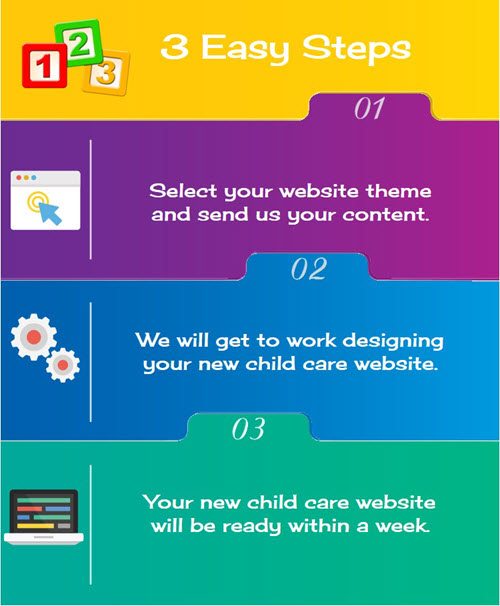 1 2 3

3 Easy Steps

01

Select your website theme and send us your content.

02

We will get to work designing your new child care website.

03

Your new child care website will be ready within a week.